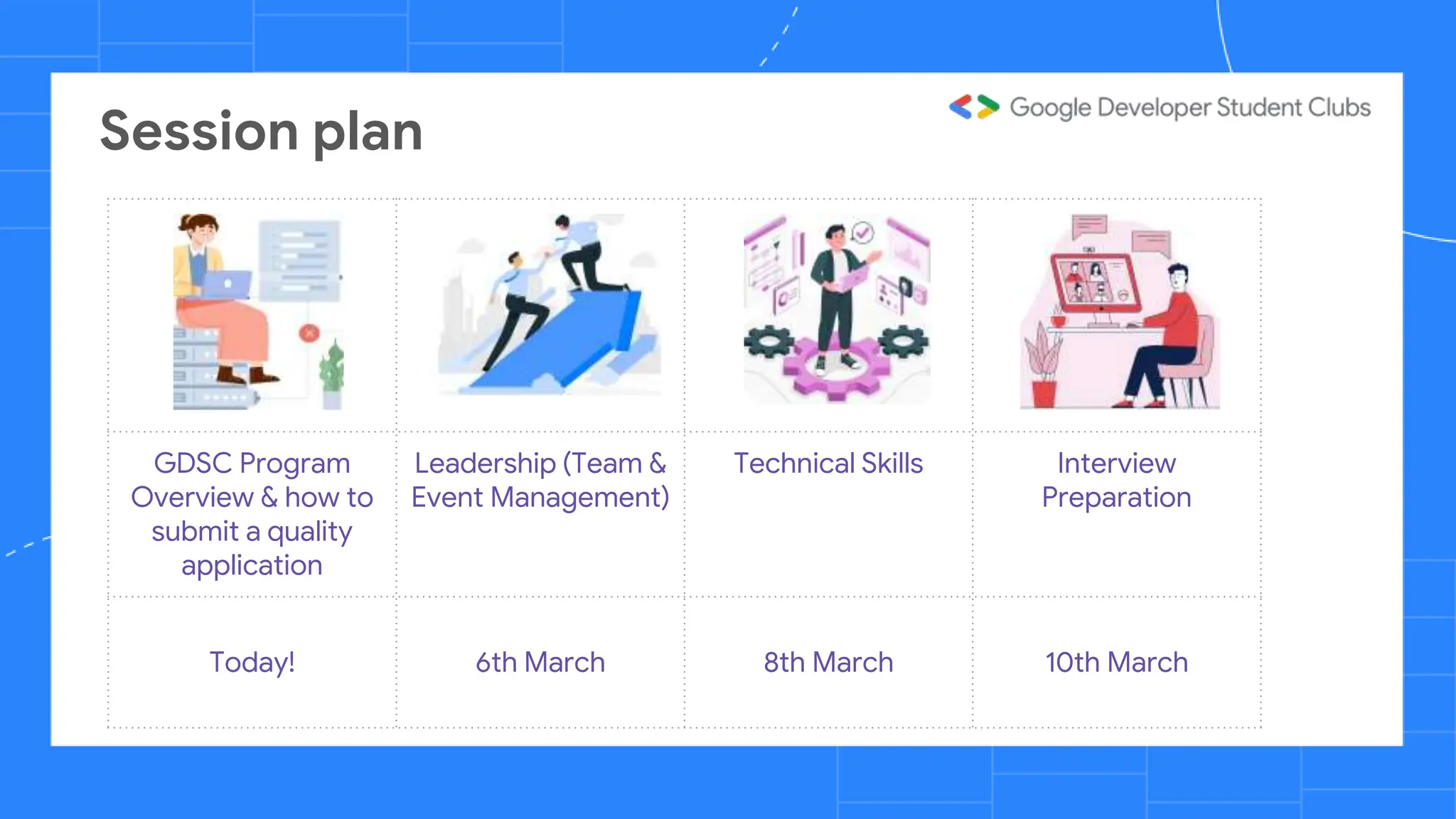 Session plan

Google Developer Student Clubs

| GDSC Program Overview & how to submit a quality application | Leadership (Team & Event Management) | Technical Skills | Interview Preparation |
|---|---|---|---|
| Today! | 6th March | 8th March | 10th March |